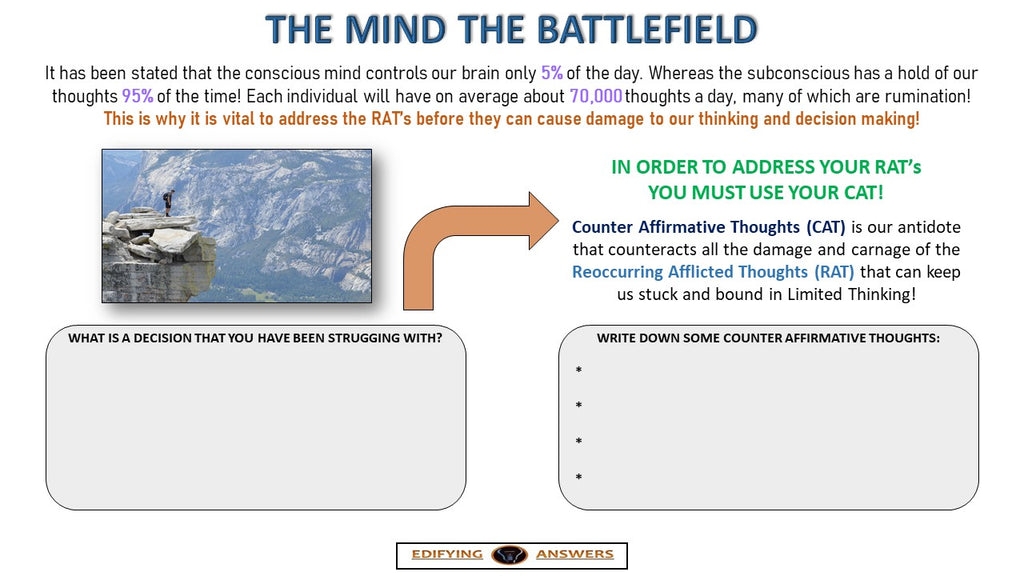 THE MIND THE BATTLEFIELD

It has been stated that the conscious mind controls our brain only 5% of the day. Whereas the subconscious has a hold of our thoughts 95% of the time! Each individual will have on average about 70,000 thoughts a day, many of which are rumination! This is why it is vital to address the RAT's before they can cause damage to our thinking and decision making!

IN ORDER TO ADDRESS YOUR RAT's YOU MUST USE YOUR CAT!

Counter Affirmative Thoughts (CAT) is our antidote that counteracts all the damage and carnage of the Reoccurring Afflicted Thoughts (RAT) that can keep us stuck and bound in Limited Thinking!

WHAT IS A DECISION THAT YOU HAVE BEEN STRUGGING WITH?

WRITE DOWN SOME COUNTER AFFIRMATIVE THOUGHTS:

*

*

*

*

EDIFYING ANSWERS